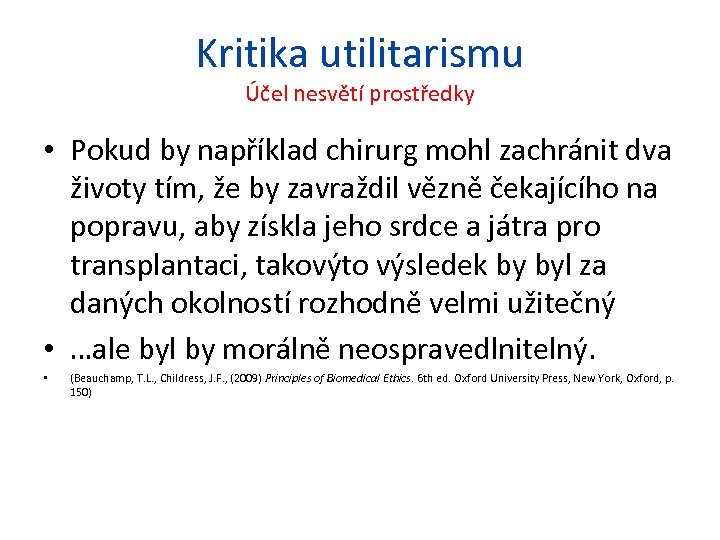 Kritika utilitarismu
Účel nesvětí prostředky

• Pokud by například chirurg mohl zachránit dva životy tím, že by zavraždil vězně čekajícího na popravu, aby získla jeho srdce a játra pro transplantaci, takovýto výsledek by byl za daných okolností rozhodně velmi užitečný
• …ale byl by morálně neospravedlnitelný.
• (Beauchamp, T.L., Childress, J.F., (2009) Principles of Biomedical Ethics. 6th ed. Oxford University Press, New York, Oxford, p. 150)